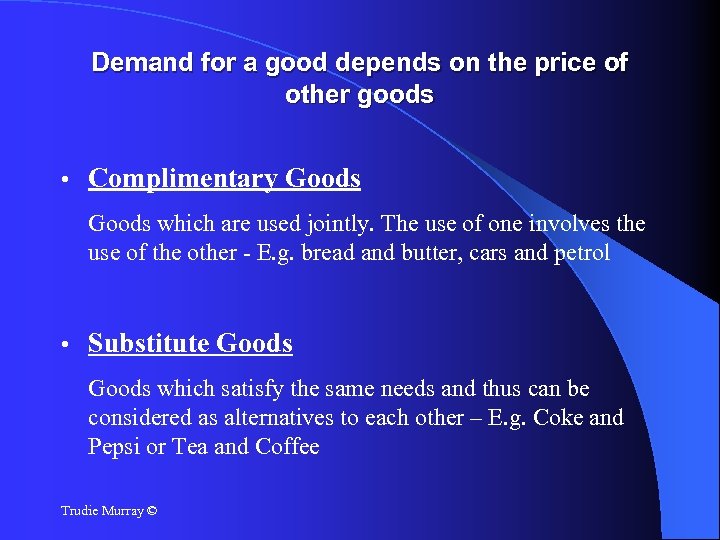 Demand for a good depends on the price of other goods

• Complimentary Goods

Goods which are used jointly. The use of one involves the use of the other - E.g. bread and butter, cars and petrol

• Substitute Goods

Goods which satisfy the same needs and thus can be considered as alternatives to each other – E.g. Coke and Pepsi or Tea and Coffee

Trudie Murray ©